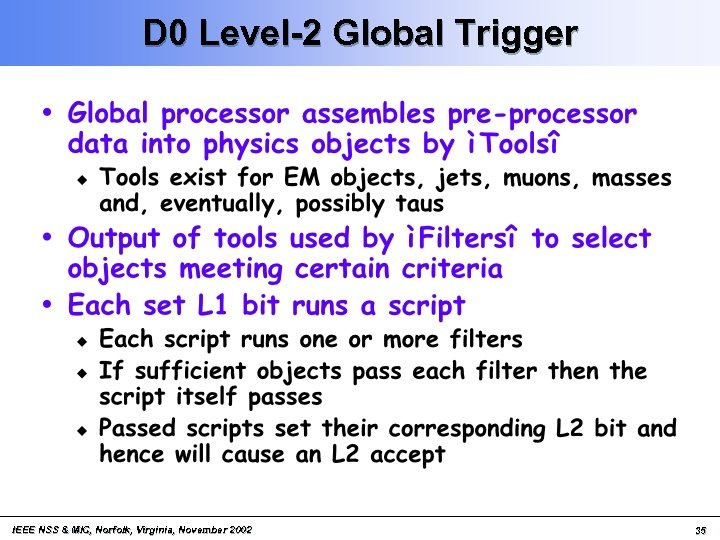 D0 Level-2 Global Trigger

• Global processor assembles pre-processor data into physics objects by ìToolsî
  ◆ Tools exist for EM objects, jets, muons, masses and, eventually, possibly taus
• Output of tools used by ìFiltersî to select objects meeting certain criteria
• Each set L1 bit runs a script
  ◆ Each script runs one or more filters
  ◆ If sufficient objects pass each filter then the script itself passes
  ◆ Passed scripts set their corresponding L2 bit and hence will cause an L2 accept

IEEE NSS & MIC, Norfolk, Virginia, November 2002

35